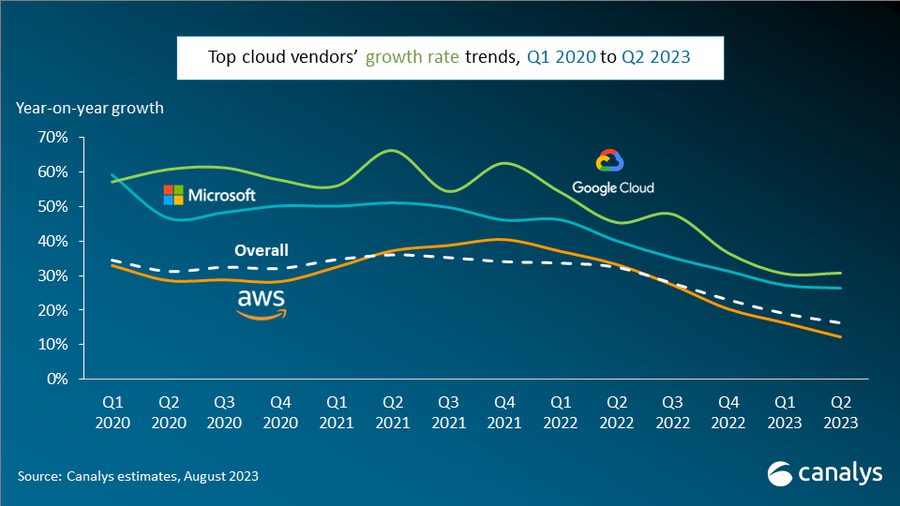 Top cloud vendors' growth rate trends, Q1 2020 to Q2 2023

Year-on-year growth

70%
60%
50%
40%
30%
20%
10%
0%

Microsoft

Google Cloud

Overall

aws

Q1 2020
Q2 2020
Q3 2020
Q4 2020
Q1 2021
Q2 2021
Q3 2021
Q4 2021
Q1 2022
Q2 2022
Q3 2022
Q4 2022
Q1 2023
Q2 2023

Source: Canalys estimates, August 2023

canalys